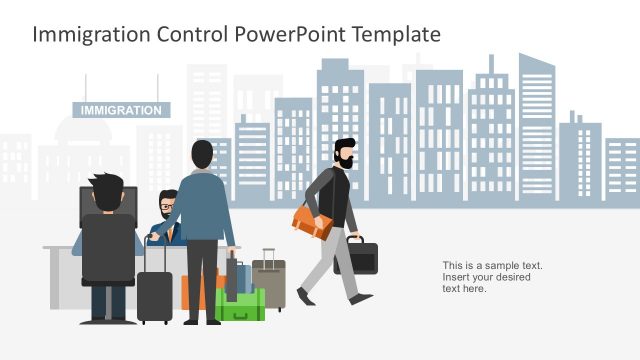 Immigration Control PowerPoint Template

IMMIGRATION

This is a sample text. Insert your desired text here.